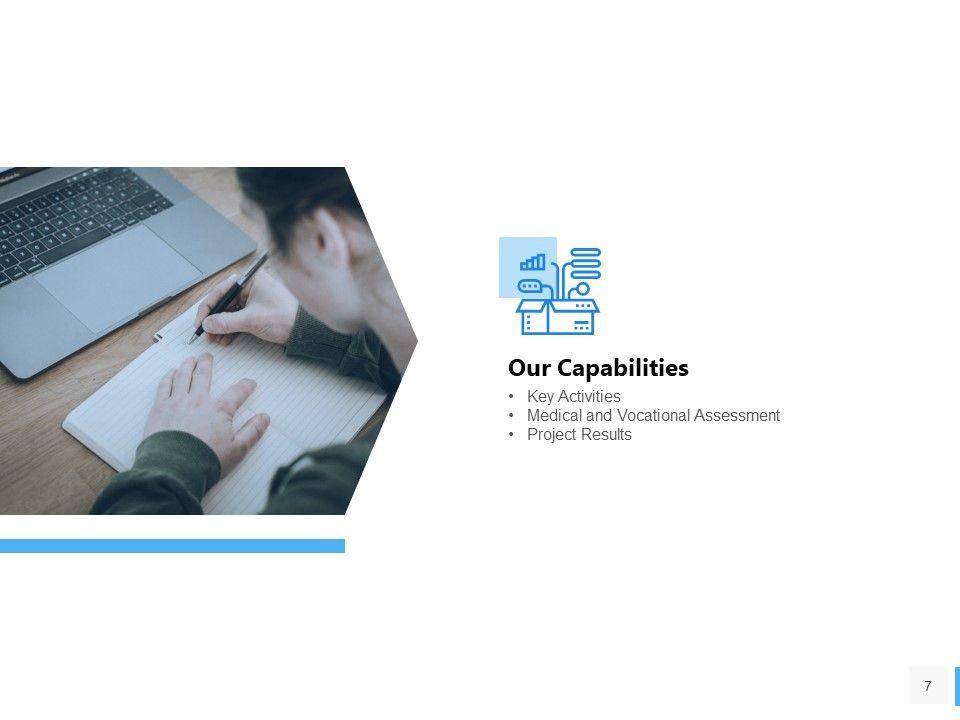 Our Capabilities

• Key Activities
• Medical and Vocational Assessment
• Project Results

7